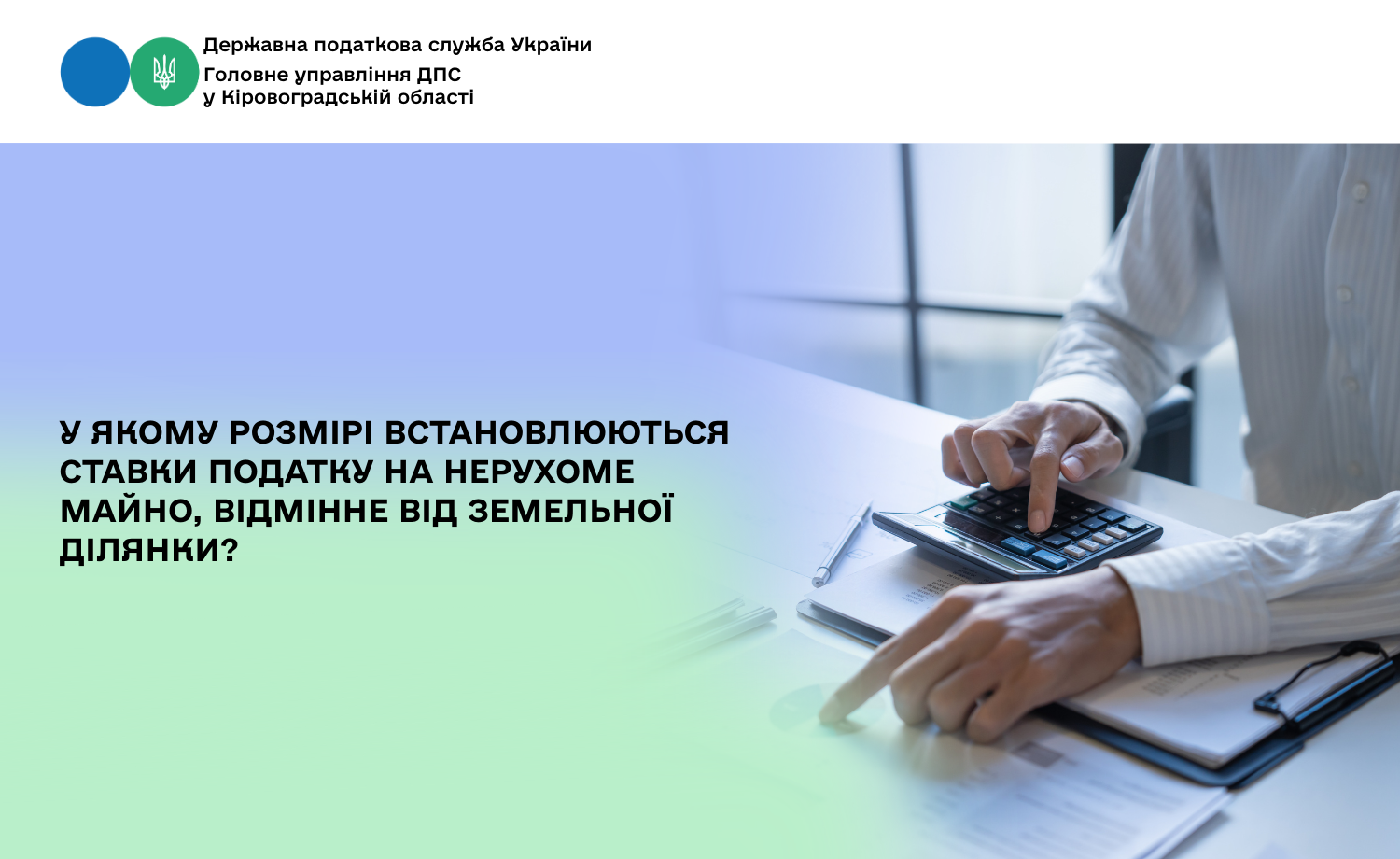 Державна податкова служба України
Головне управління ДПС
у Кіровоградській області

У ЯКОМУ РОЗМІРІ ВСТАНОВЛЮЮТЬСЯ СТАВКИ ПОДАТКУ НА НЕРУХОМЕ МАЙНО, ВІДМІННЕ ВІД ЗЕМЕЛЬНОЇ ДІЛЯНКИ?